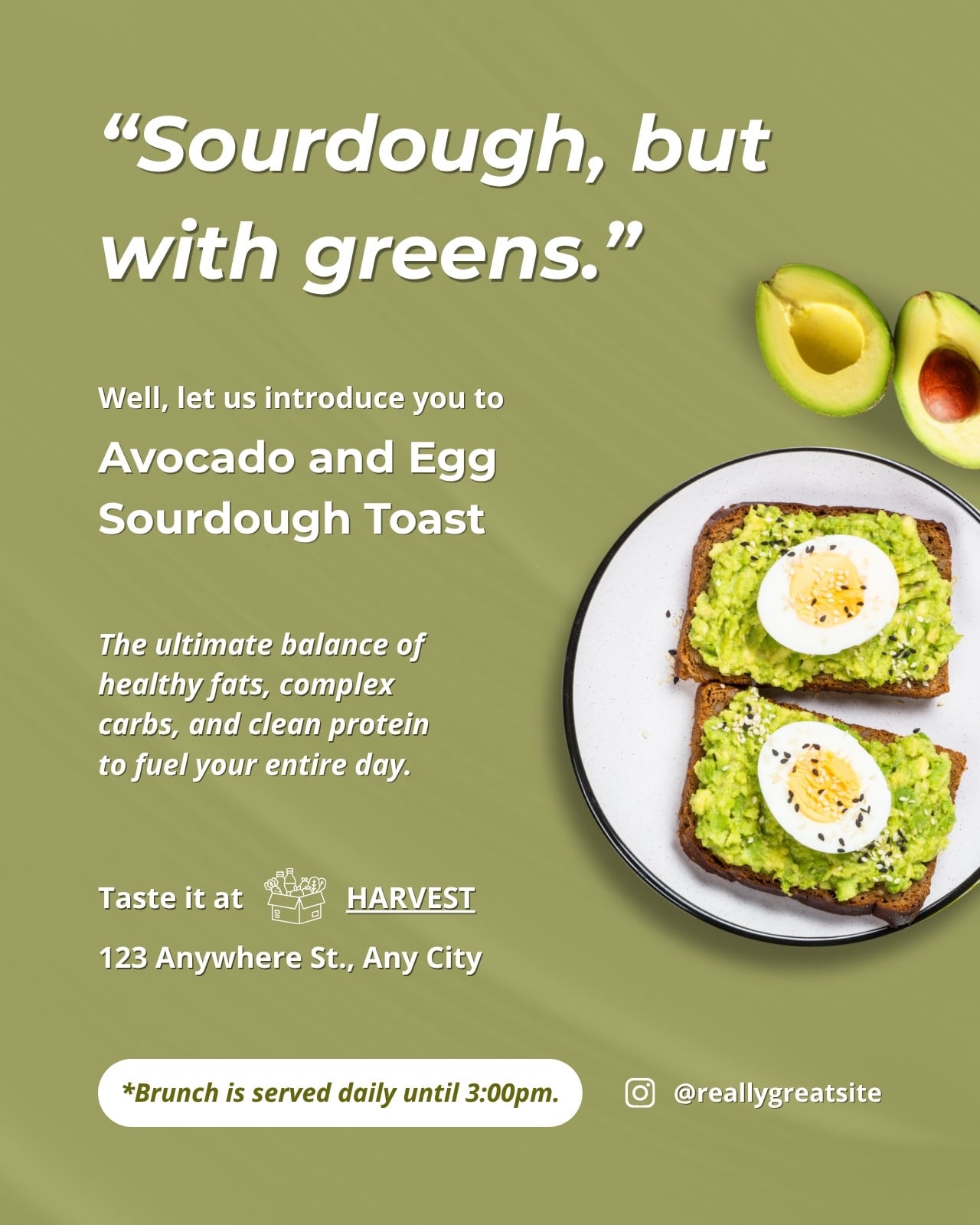 “Sourdough, but with greens.”

Well, let us introduce you to

Avocado and Egg Sourdough Toast

The ultimate balance of healthy fats, complex carbs, and clean protein to fuel your entire day.

Taste it at HARVEST

123 Anywhere St., Any City

*Brunch is served daily until 3:00pm.

@reallygreatsite